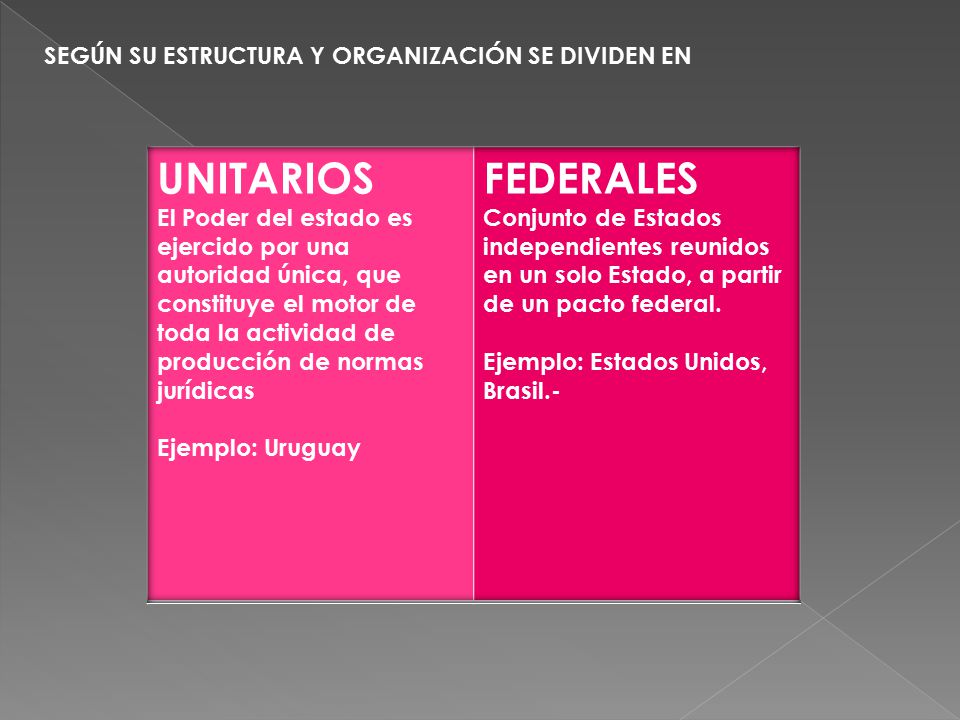 SEGÚN SU ESTRUCTURA Y ORGANIZACIÓN SE DIVIDEN EN

UNITARIOS
El Poder del estado es ejercido por una autoridad única, que constituye el motor de toda la actividad de producción de normas jurídicas

Ejemplo: Uruguay

FEDERALES
Conjunto de Estados independientes reunidos en un solo Estado, a partir de un pacto federal.

Ejemplo: Estados Unidos, Brasil.-